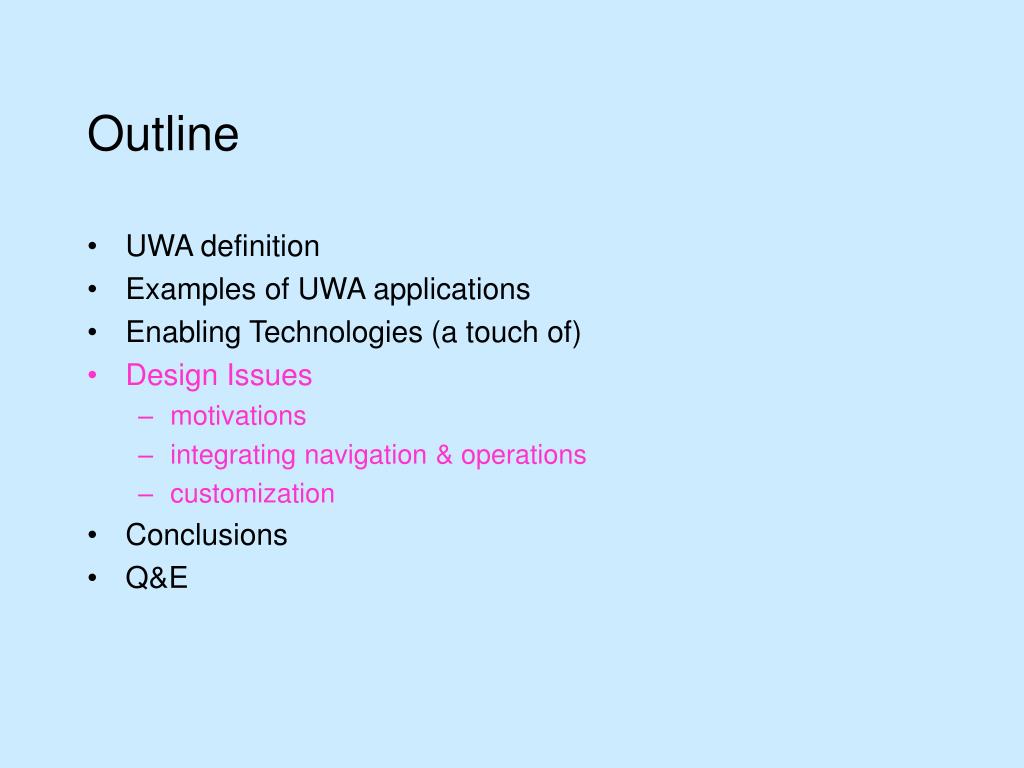 Outline

• UWA definition
• Examples of UWA applications
• Enabling Technologies (a touch of)
• Design Issues
– motivations
– integrating navigation & operations
– customization
• Conclusions
• Q&E